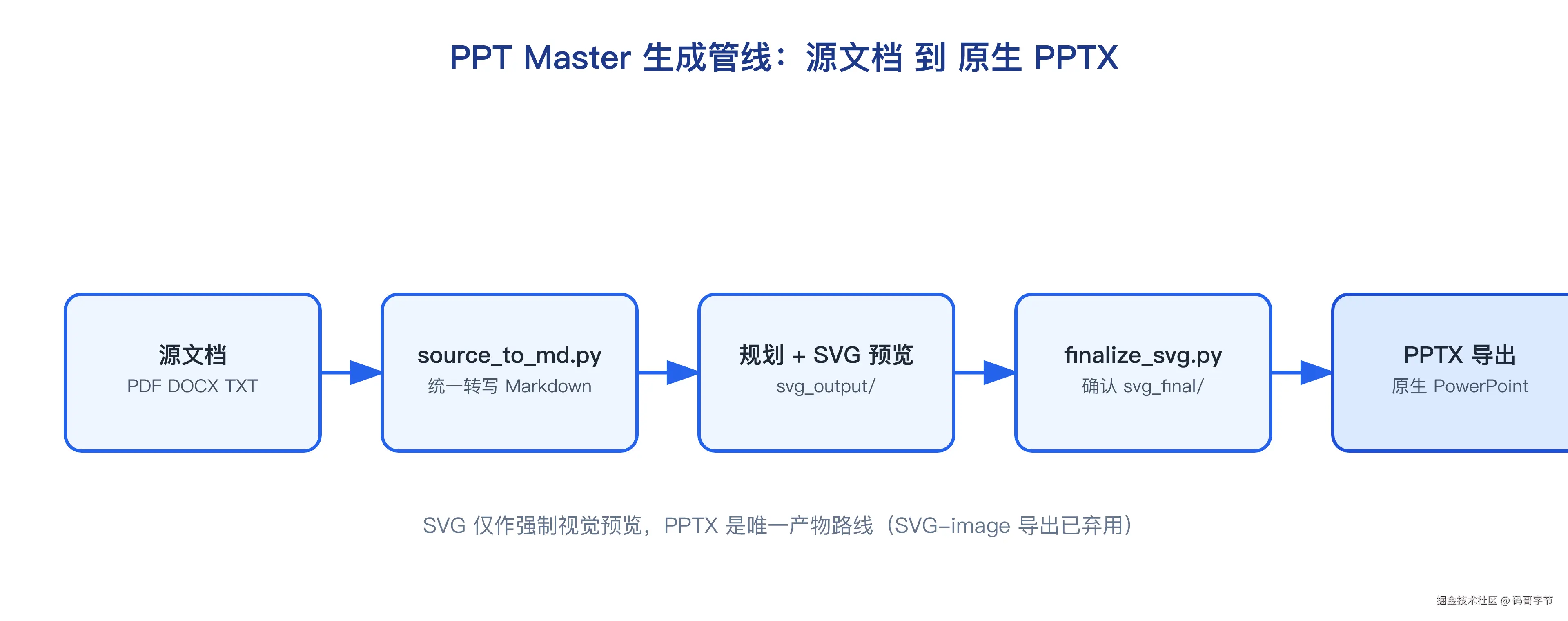 PPT Master 生成管线：源文档 到 原生 PPTX

源文档
PDF DOCX TXT

source_to_md.py
统一转写 Markdown

规划 + SVG 预览
svg_output/

finalize_svg.py
确认 svg_final/

PPTX 导出
原生 PowerPoint

SVG 仅作强制视觉预览，PPTX 是唯一产物路线（SVG-image 导出已弃用）

掘金技术社区 @ 码哥字节